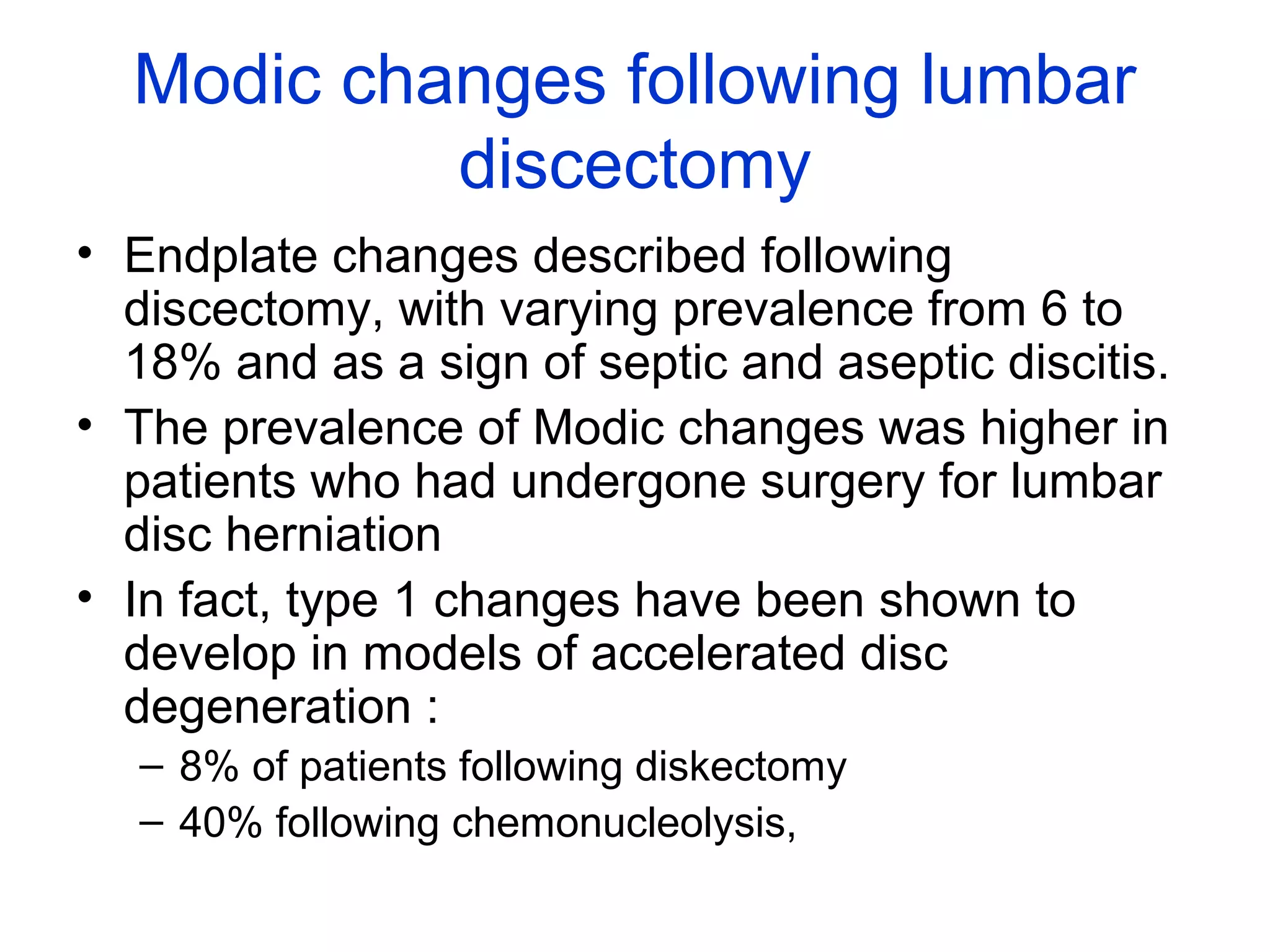 Modic changes following lumbar discectomy

• Endplate changes described following discectomy, with varying prevalence from 6 to 18% and as a sign of septic and aseptic discitis.
• The prevalence of Modic changes was higher in patients who had undergone surgery for lumbar disc herniation
• In fact, type 1 changes have been shown to develop in models of accelerated disc degeneration :
– 8% of patients following diskectomy
– 40% following chemonucleolysis,